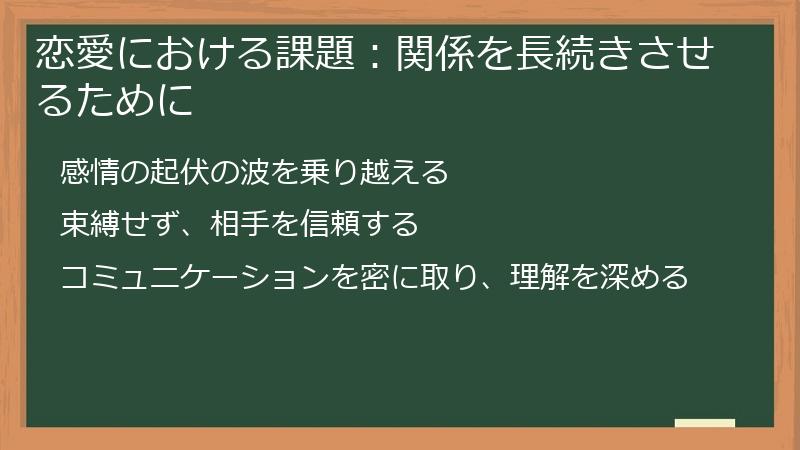 恋愛における課題：関係を長続きさせるために

感情の起伏の波を乗り越える

束縛せず、相手を信頼する

コミュニケーションを密に取り、理解を深める